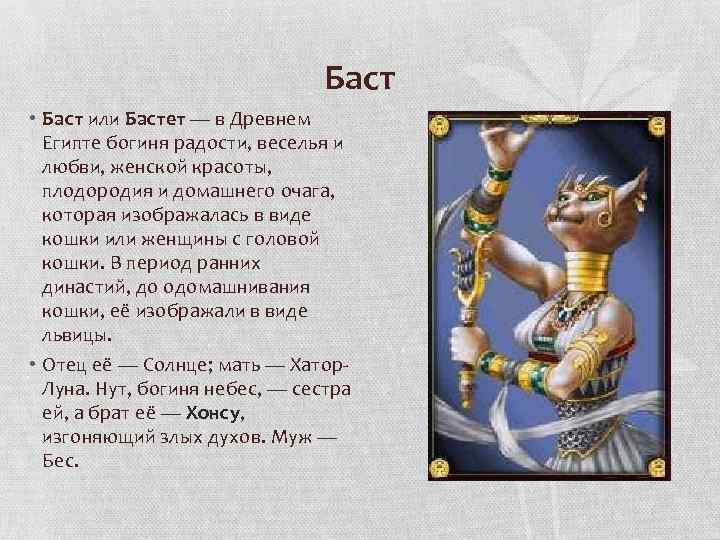 Баст

• Баст или Бастет — в Древнем Египте богиня радости, веселья и любви, женской красоты, плодородия и домашнего очага, которая изображалась в виде кошки или женщины с головой кошки. В период ранних династий, до одомашнивания кошки, её изображали в виде львицы.

• Отец её — Солнце; мать — Хатор-Луна. Нут, богиня небес, — сестра ей, а брат её — Хонсу, изгоняющий злых духов. Муж — Бес.